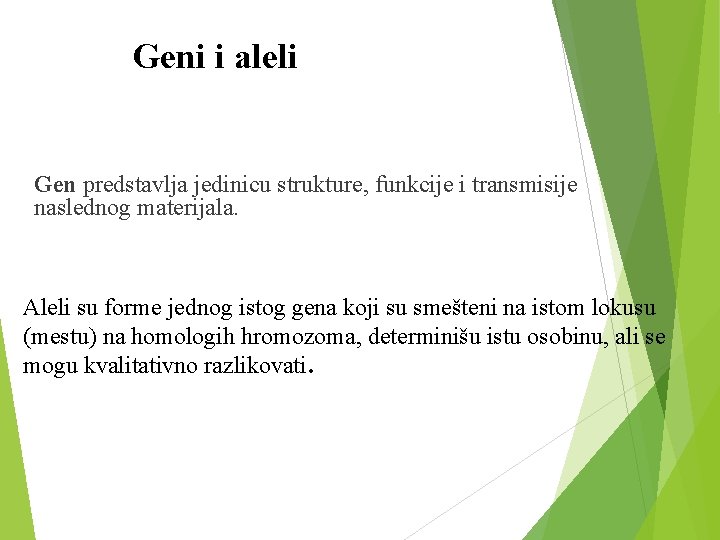 Geni i aleli

Gen predstavlja jedinicu strukture, funkcije i transmisije naslednog materijala.

Aleli su forme jednog istog gena koji su smešteni na istom lokusu (mestu) na homologih hromozoma, determinišu istu osobinu, ali se mogu kvalitativno razlikovati.